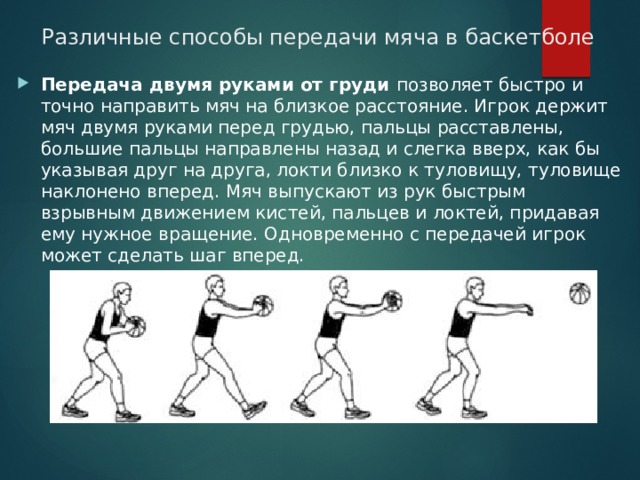 Различные способы передачи мяча в баскетболе

Передача двумя руками от груди позволяет быстро и точно направить мяч на близкое расстояние. Игрок держит мяч двумя руками перед грудью, пальцы расставлены, большие пальцы направлены назад и слегка вверх, как бы указывая друг на друга, локти близко к туловищу, туловище наклонено вперед. Мяч выпускают из рук быстрым взрывным движением кистей, пальцев и локтей, придавая ему нужное вращение. Одновременно с передачей игрок может сделать шаг вперед.